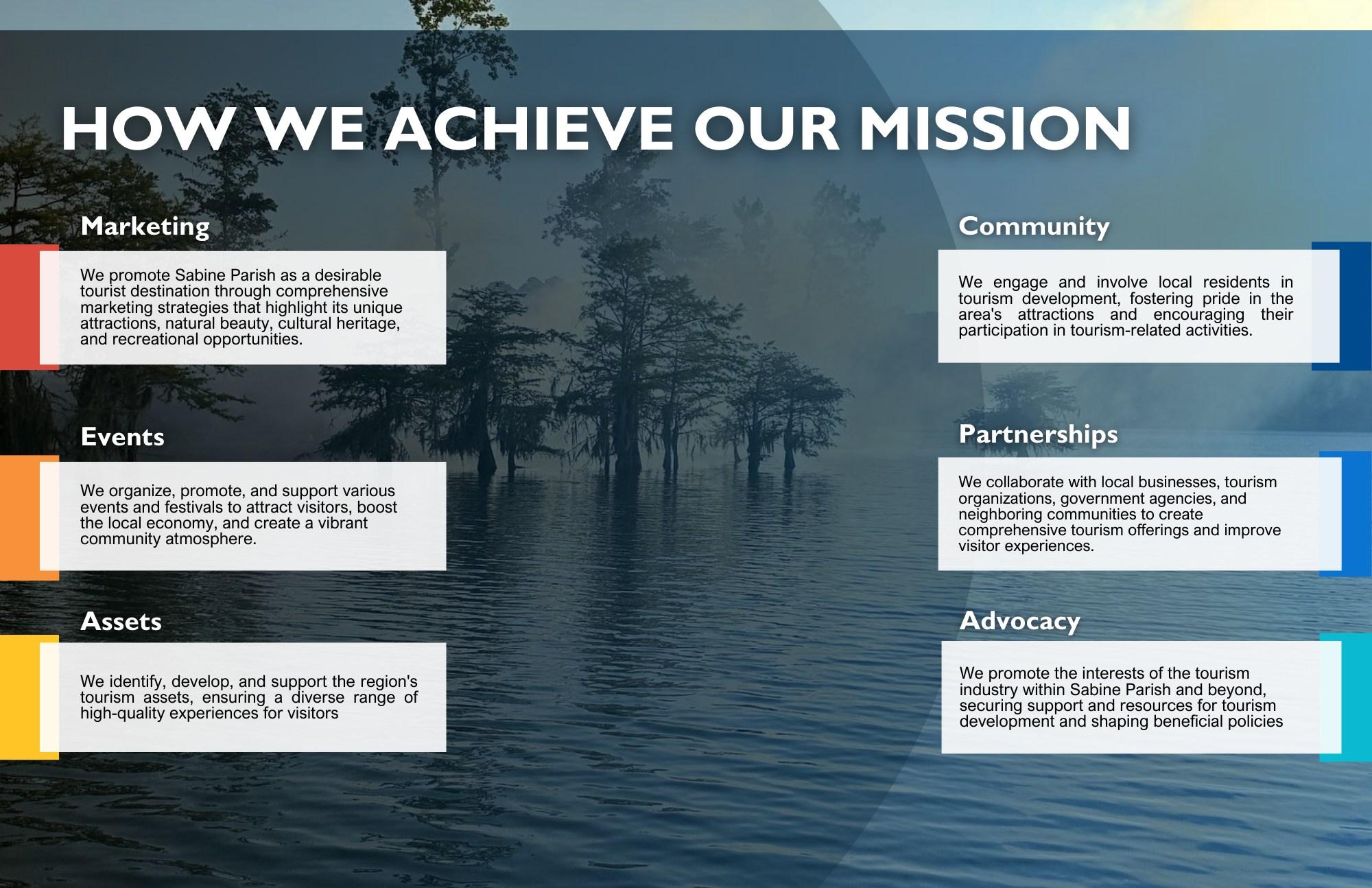 HOW WE ACHIEVE OUR MISSION

Marketing

We promote Sabine Parish as a desirable tourist destination through comprehensive marketing strategies that highlight its unique attractions, natural beauty, cultural heritage, and recreational opportunities.

Events

We organize, promote, and support various events and festivals to attract visitors, boost the local economy, and create a vibrant community atmosphere.

Assets

We identify, develop, and support the region's tourism assets, ensuring a diverse range of high-quality experiences for visitors

Community

We engage and involve local residents in tourism development, fostering pride in the area's attractions and encouraging their participation in tourism-related activities.

Partnerships

We collaborate with local businesses, tourism organizations, government agencies, and neighboring communities to create comprehensive tourism offerings and improve visitor experiences.

Advocacy

We promote the interests of the tourism industry within Sabine Parish and beyond, securing support and resources for tourism development and shaping beneficial policies